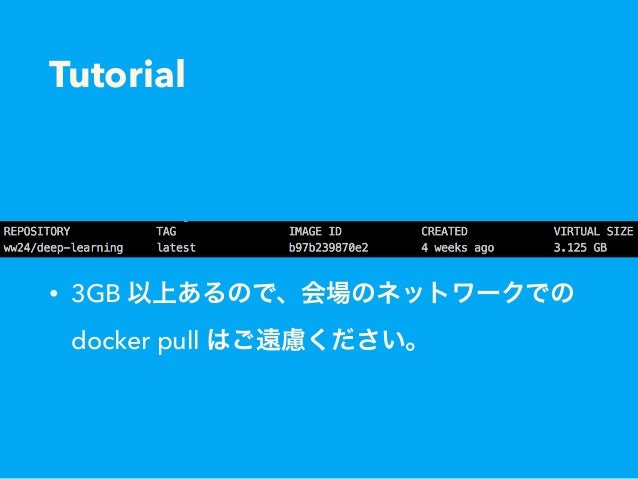 Tutorial

| REPOSITORY | TAG | IMAGE ID | CREATED | VIRTUAL SIZE |
|---|---|---|---|---|
| ww24/deep-learning | latest | b97b239870e2 | 4 weeks ago | 3.125 GB |

• 3GB 以上あるので、会場のネットワークでの docker pull はご遠慮ください。